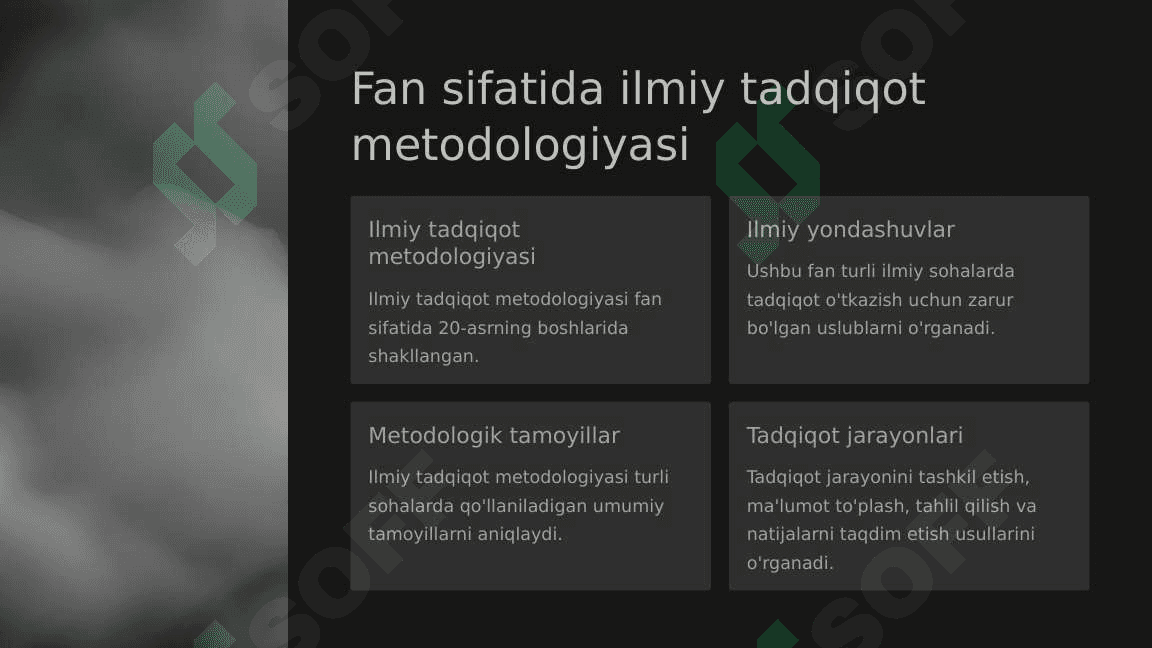 Fan sifatida ilmiy tadqiqot metodologiyasi

Ilmiy tadqiqot metodologiyasi

Ilmiy tadqiqot metodologiyasi fan sifatida 20-asrning boshlarida shakllangan.

Ilmiy yondashuvlar

Ushbu fan turli ilmiy sohalarda tadqiqot o'tkazish uchun zarur bo'lgan uslublarni o'rganadi.

Metodologik tamoyillar

Ilmiy tadqiqot metodologiyasi turli sohalarda qo'llaniladigan umumiy tamoyillarni aniqlaydi.

Tadqiqot jarayonlari

Tadqiqot jarayonini tashkil etish, ma'lumot to'plash, tahlil qilish va natijalarni taqdim etish usullarini o'rganadi.